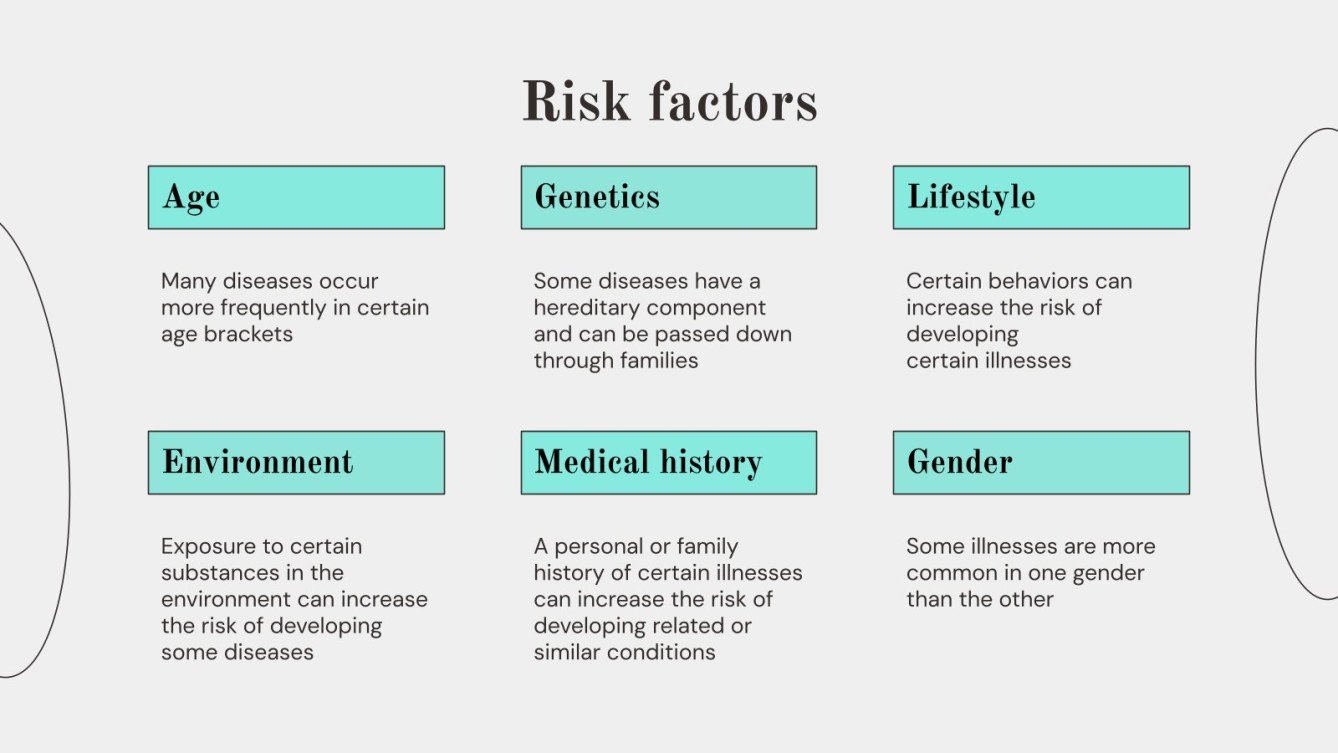 Risk factors

Age

Many diseases occur more frequently in certain age brackets

Genetics

Some diseases have a hereditary component and can be passed down through families

Lifestyle

Certain behaviors can increase the risk of developing certain illnesses

Environment

Exposure to certain substances in the environment can increase the risk of developing some diseases

Medical history

A personal or family history of certain illnesses can increase the risk of developing related or similar conditions

Gender

Some illnesses are more common in one gender than the other